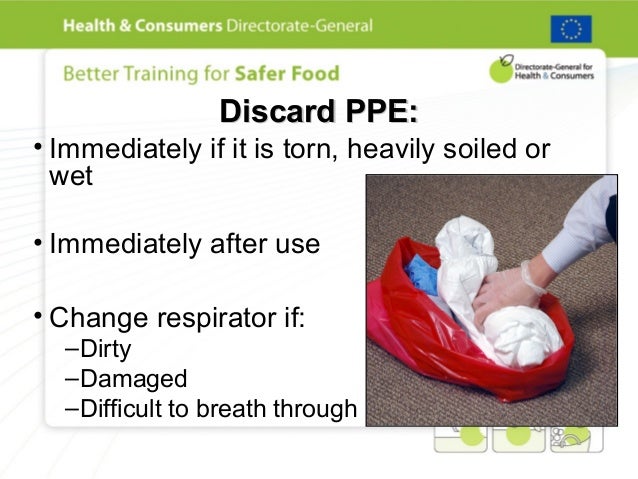 Health & Consumers Directorate-General

Better Training for Safer Food

Directorate-General for Health & Consumers

Discard PPE:

• Immediately if it is torn, heavily soiled or wet

• Immediately after use

• Change respirator if:
–Dirty
–Damaged
–Difficult to breath through